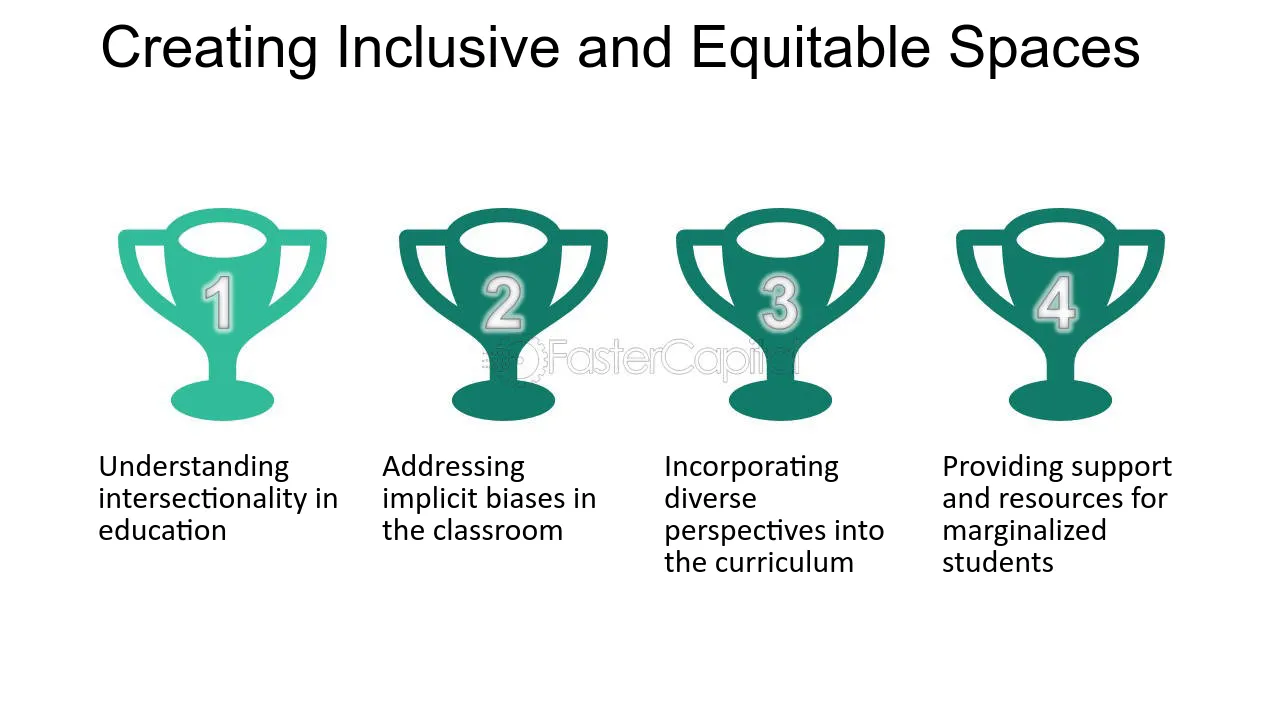 Creating Inclusive and Equitable Spaces

1

Understanding intersectionality in education

2

Addressing implicit biases in the classroom

3

Incorporating diverse perspectives into the curriculum

4

Providing support and resources for marginalized students

FasterCapital